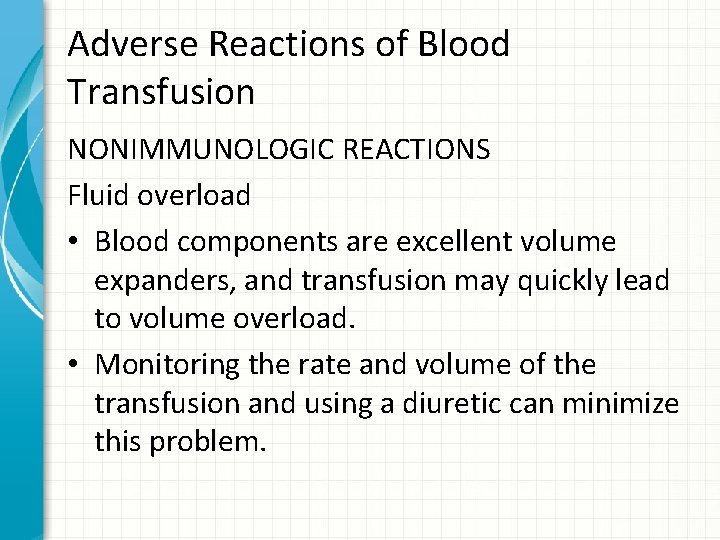 Adverse Reactions of Blood Transfusion

NONIMMUNOLOGIC REACTIONS

Fluid overload

• Blood components are excellent volume expanders, and transfusion may quickly lead to volume overload.

• Monitoring the rate and volume of the transfusion and using a diuretic can minimize this problem.